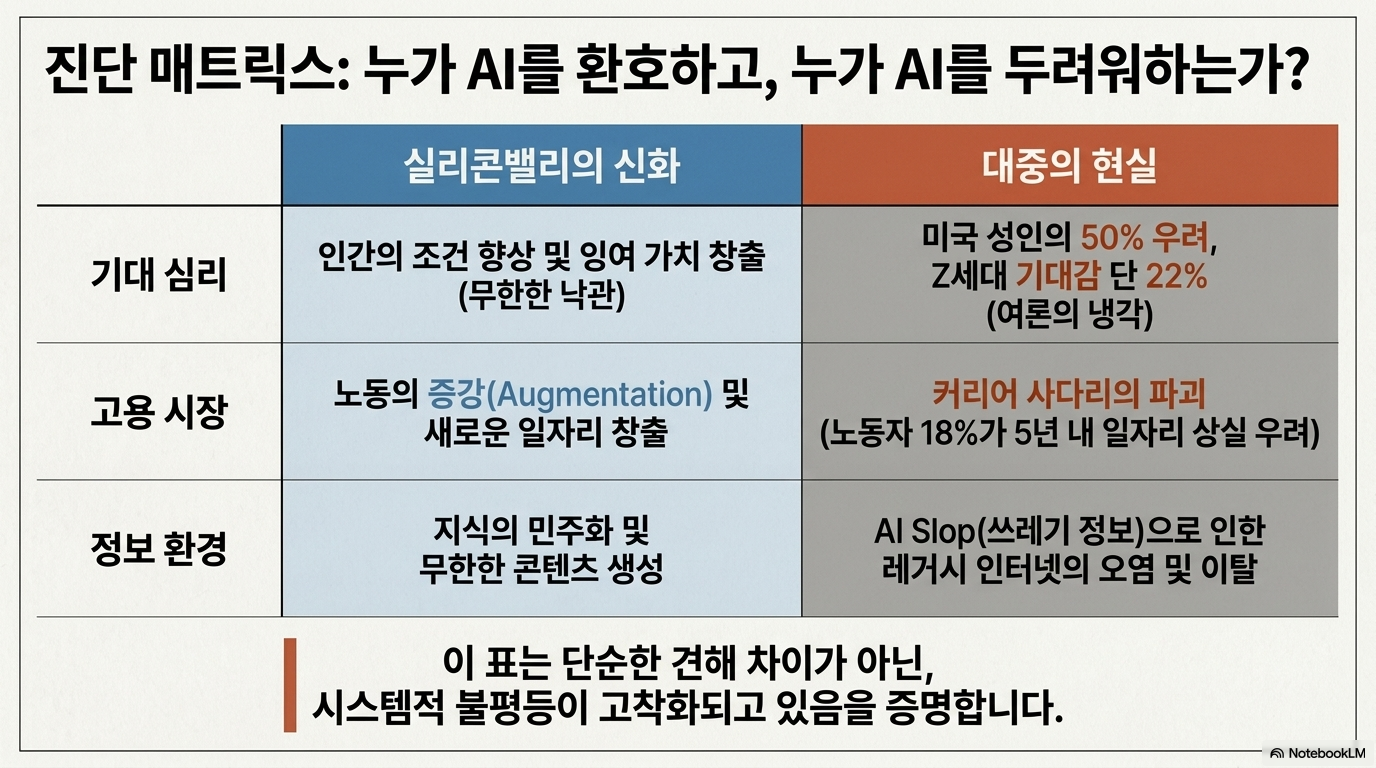 진단 매트릭스: 누가 AI를 환호하고, 누가 AI를 두려워하는가?

| | 실리콘밸리의 신화 | 대중의 현실 |
|---|---|---|
| 기대 심리 | 인간의 조건 향상 및 잉여 가치 창출 (무한한 낙관) | 미국 성인의 50% 우려, Z세대 기대감 단 22% (여론의 냉각) |
| 고용 시장 | 노동의 증강(Augmentation) 및 새로운 일자리 창출 | 커리어 사다리의 파괴 (노동자 18%가 5년 내 일자리 상실 우려) |
| 정보 환경 | 지식의 민주화 및 무한한 콘텐츠 생성 | AI Slop(쓰레기 정보)으로 인한 레거시 인터넷의 오염 및 이탈 |

이 표는 단순한 견해 차이가 아닌, 시스템적 불평등이 고착화되고 있음을 증명합니다.

NotebookLM